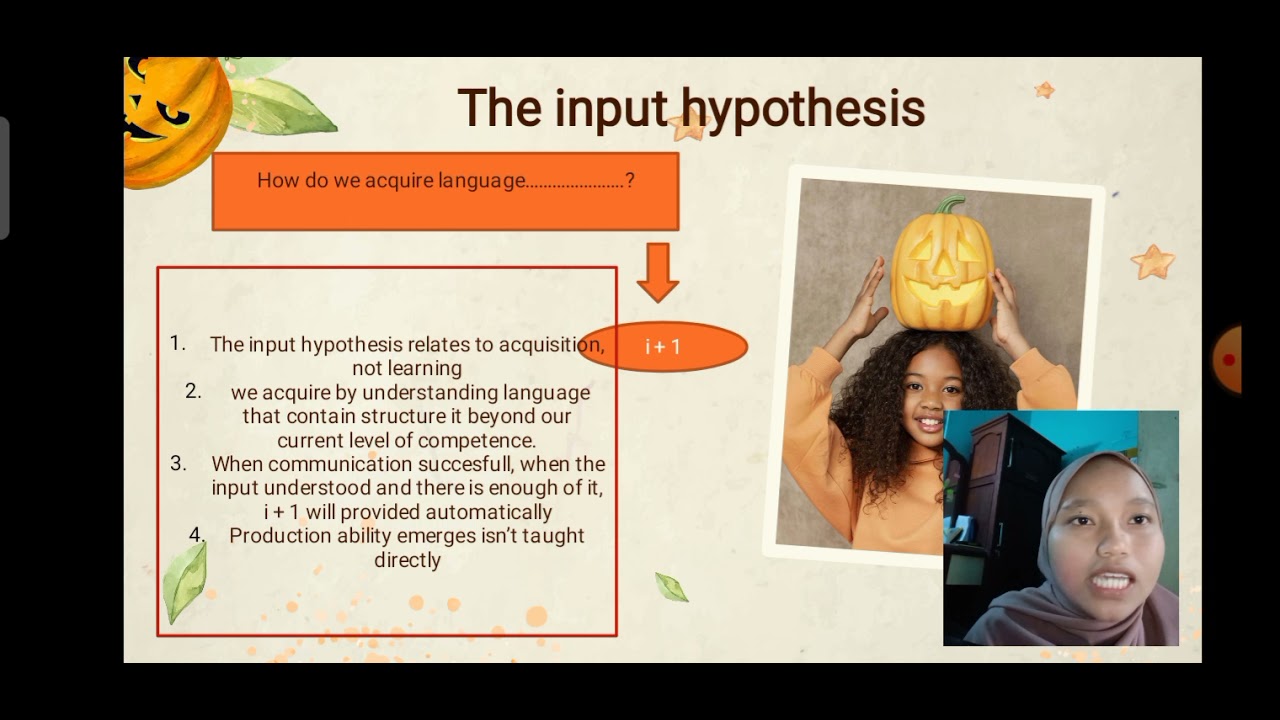 The input hypothesis

How do we acquire language......................?

i + 1

1. The input hypothesis relates to acquisition, not learning
2. we acquire by understanding language that contain structure it beyond our current level of competence.
3. When communication succesfull, when the input understood and there is enough of it, i + 1 will provided automatically
4. Production ability emerges isn't taught directly